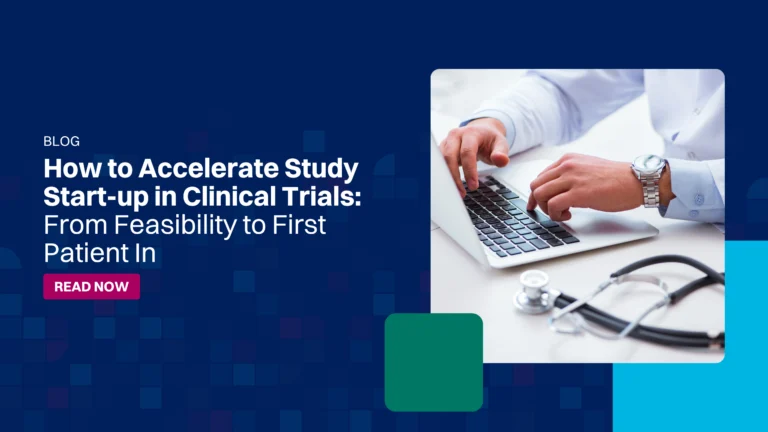 BLOG

How to Accelerate Study Start-up in Clinical Trials: From Feasibility to First Patient In

READ NOW